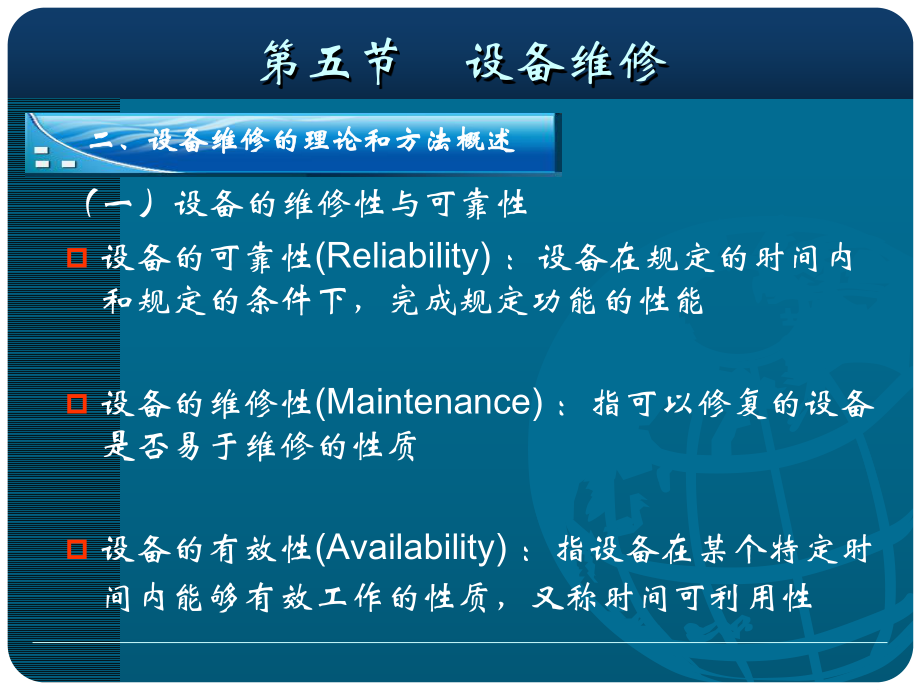 第五节　设备维修

二、设备维修的理论和方法概述

（一）设备的维修性与可靠性

设备的可靠性(Reliability)：设备在规定的时间内和规定的条件下，完成规定功能的性能

设备的维修性(Maintenance)：指可以修复的设备是否易于维修的性质

设备的有效性(Availability)：指设备在某个特定时间内能够有效工作的性质，又称时间可利用性